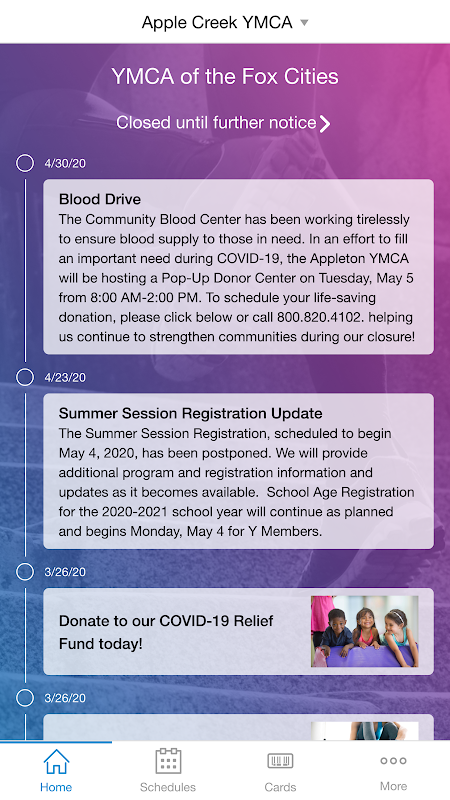 Apple Creek YMCA

YMCA of the Fox Cities

Closed until further notice

4/30/20

Blood Drive
The Community Blood Center has been working tirelessly to ensure blood supply to those in need. In an effort to fill an important need during COVID-19, the Appleton YMCA will be hosting a Pop-Up Donor Center on Tuesday, May 5 from 8:00 AM-2:00 PM. To schedule your life-saving donation, please click below or call 800.820.4102. helping us continue to strengthen communities during our closure!

4/23/20

Summer Session Registration Update
The Summer Session Registration, scheduled to begin May 4, 2020, has been postponed. We will provide additional program and registration information and updates as it becomes available. School Age Registration for the 2020-2021 school year will continue as planned and begins Monday, May 4 for Y Members.

3/26/20

Donate to our COVID-19 Relief Fund today!

3/26/20

Home
Schedules
Cards
More